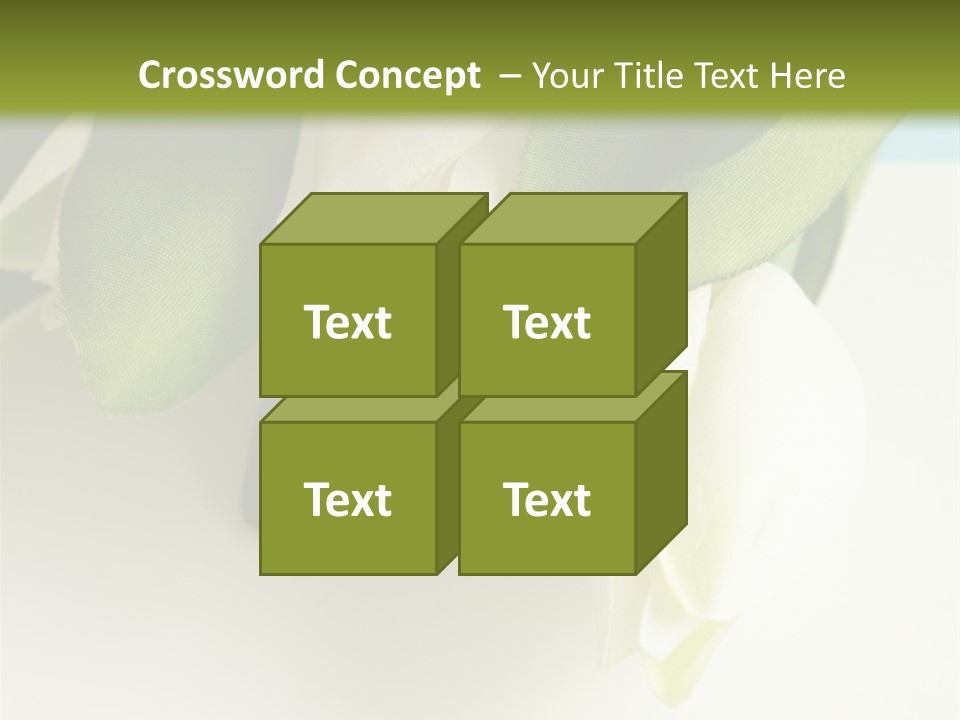 Crossword Concept – Your Title Text Here

Text

Text

Text

Text